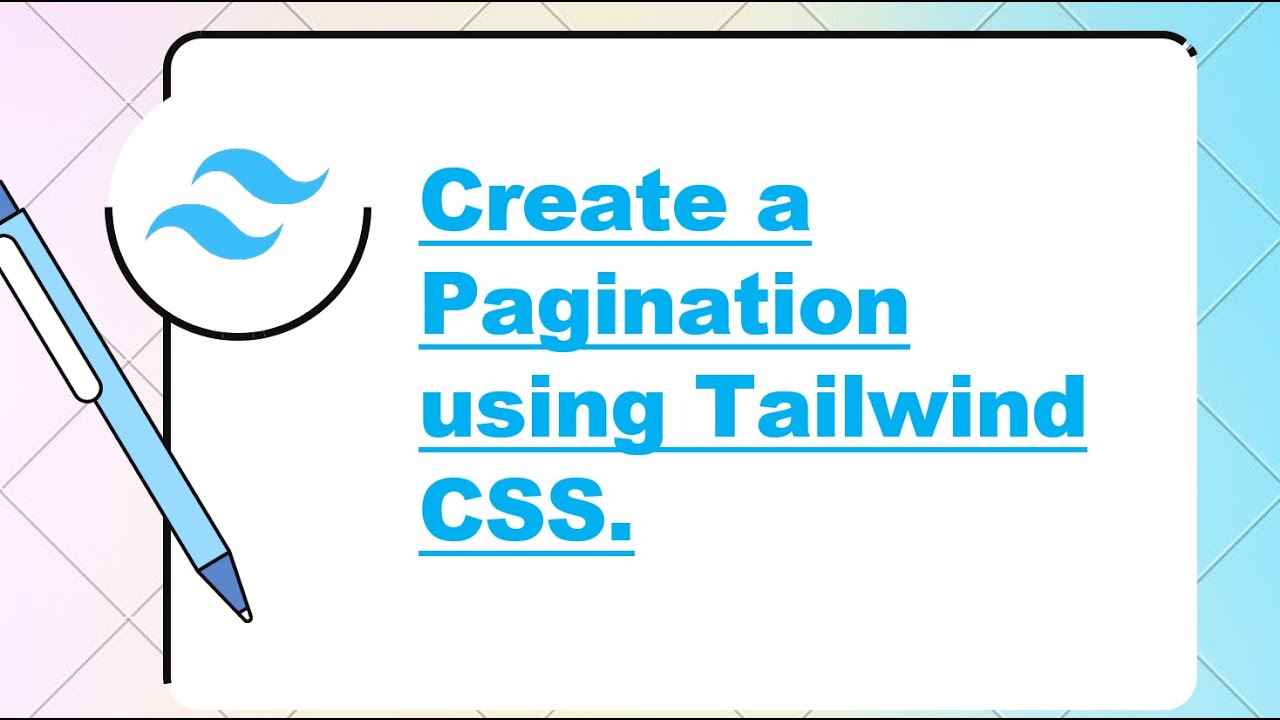 Create a Pagination using Tailwind CSS.